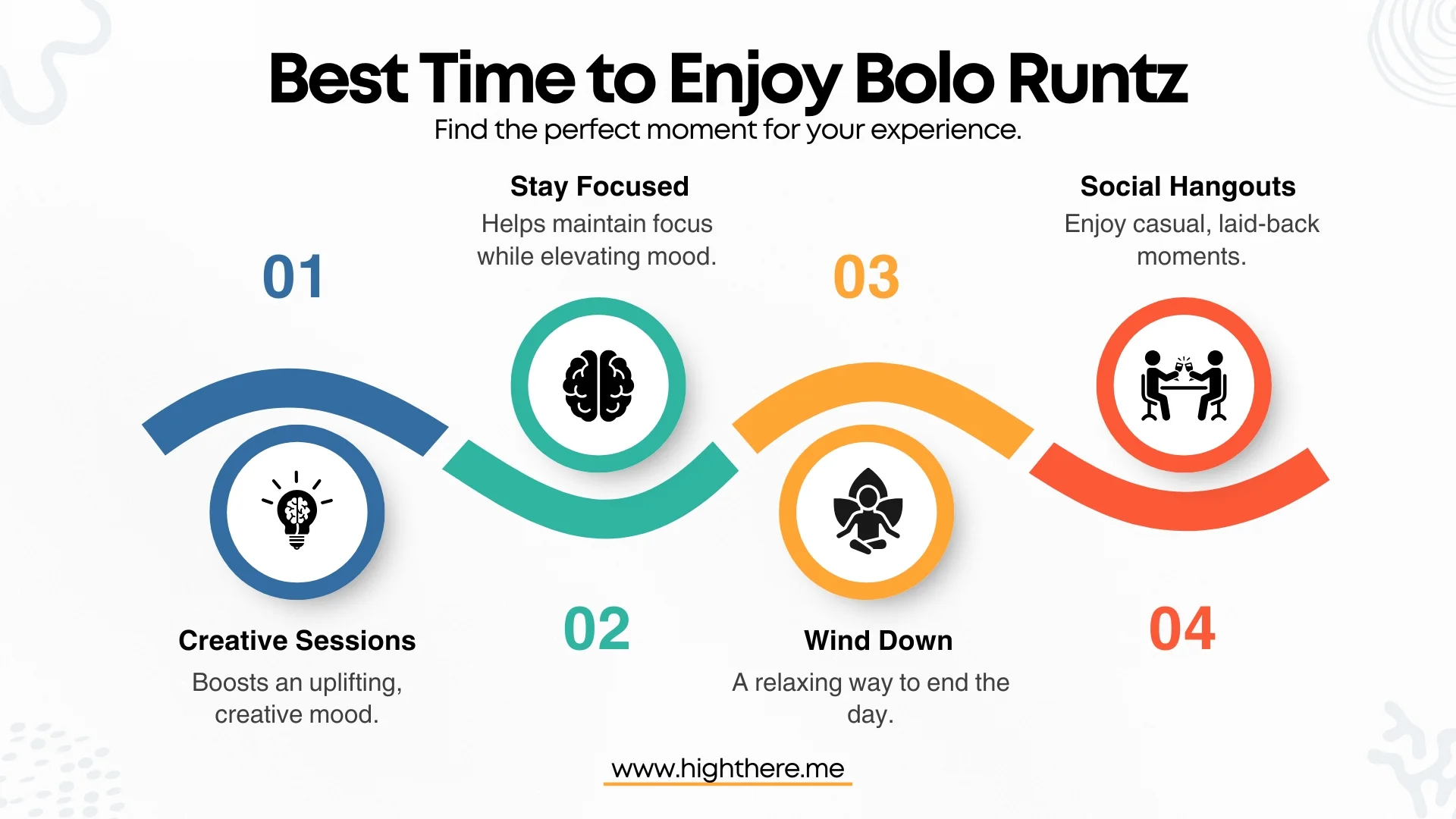 Best Time to Enjoy Bolo Runtz
Find the perfect moment for your experience.

01

Creative Sessions
Boosts an uplifting, creative mood.

Stay Focused
Helps maintain focus while elevating mood.

02

03

Wind Down
A relaxing way to end the day.

Social Hangouts
Enjoy casual, laid-back moments.

04

www.highthere.me